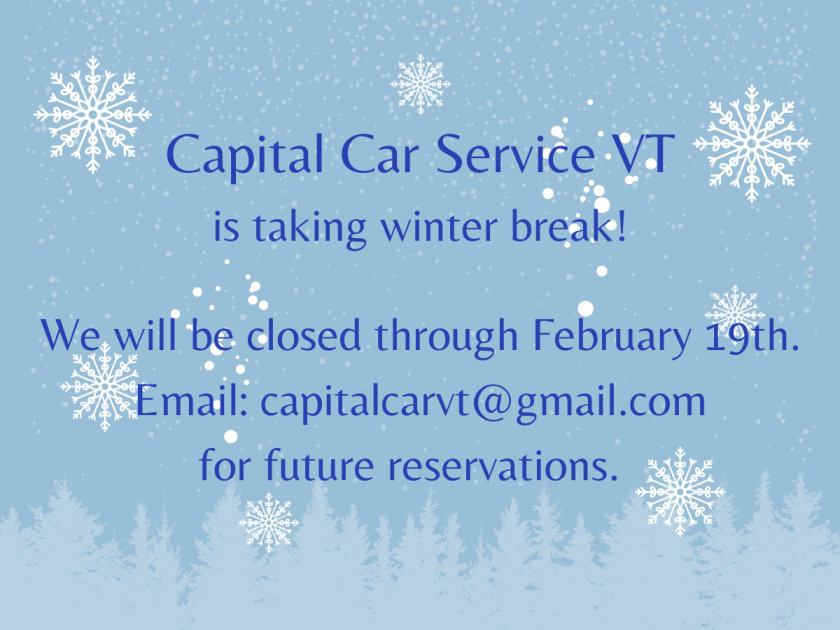 Capital Car Service VT
is taking winter break!

We will be closed through February 19th.
Email: capitalcarvt@gmail.com
for future reservations.